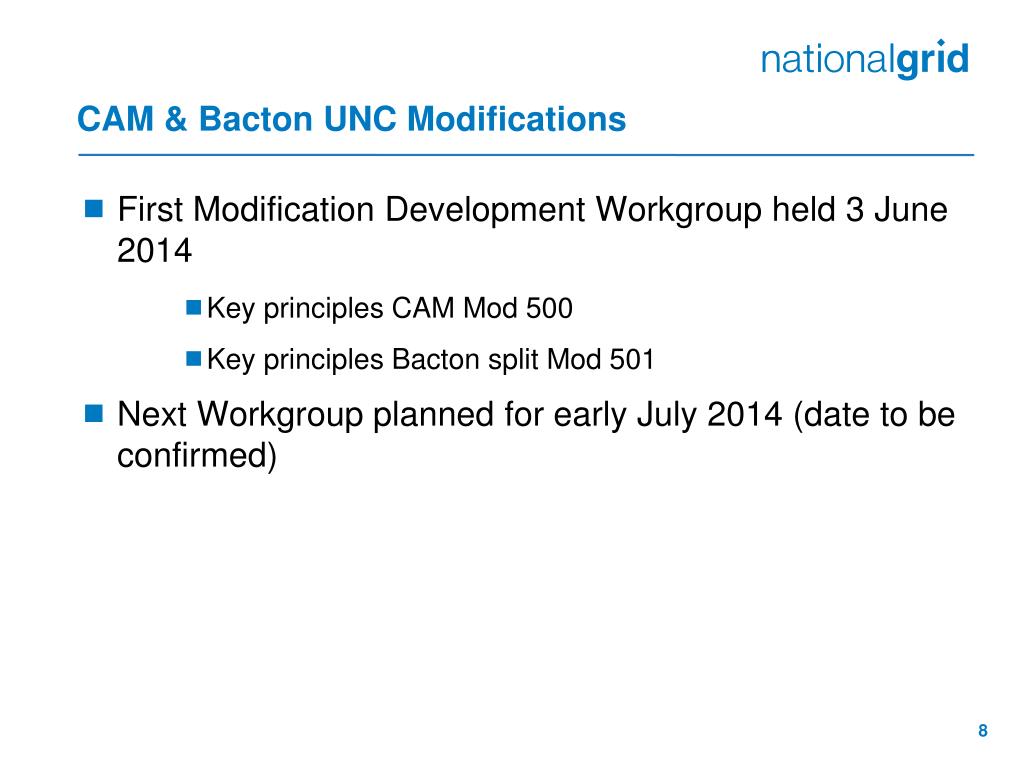 nationalgrid

CAM & Bacton UNC Modifications

First Modification Development Workgroup held 3 June 2014

Key principles CAM Mod 500

Key principles Bacton split Mod 501

Next Workgroup planned for early July 2014 (date to be confirmed)

8